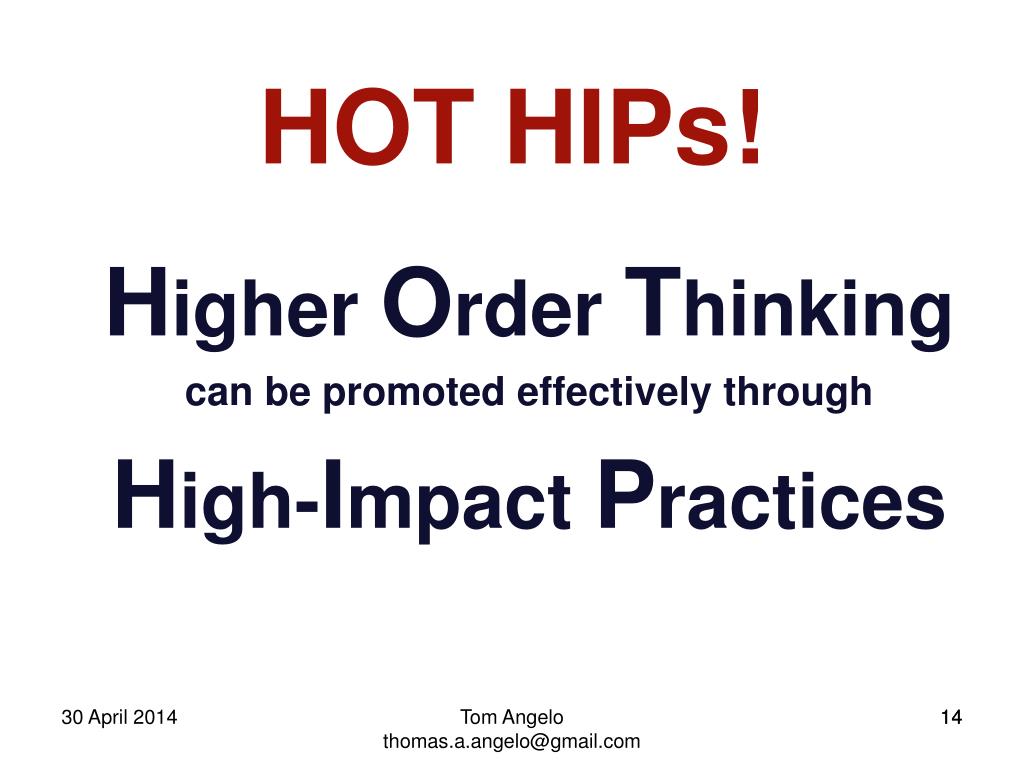 HOT HIPs!

Higher Order Thinking

can be promoted effectively through

High-Impact Practices

30 April 2014

Tom Angelo
thomas.a.angelo@gmail.com

14